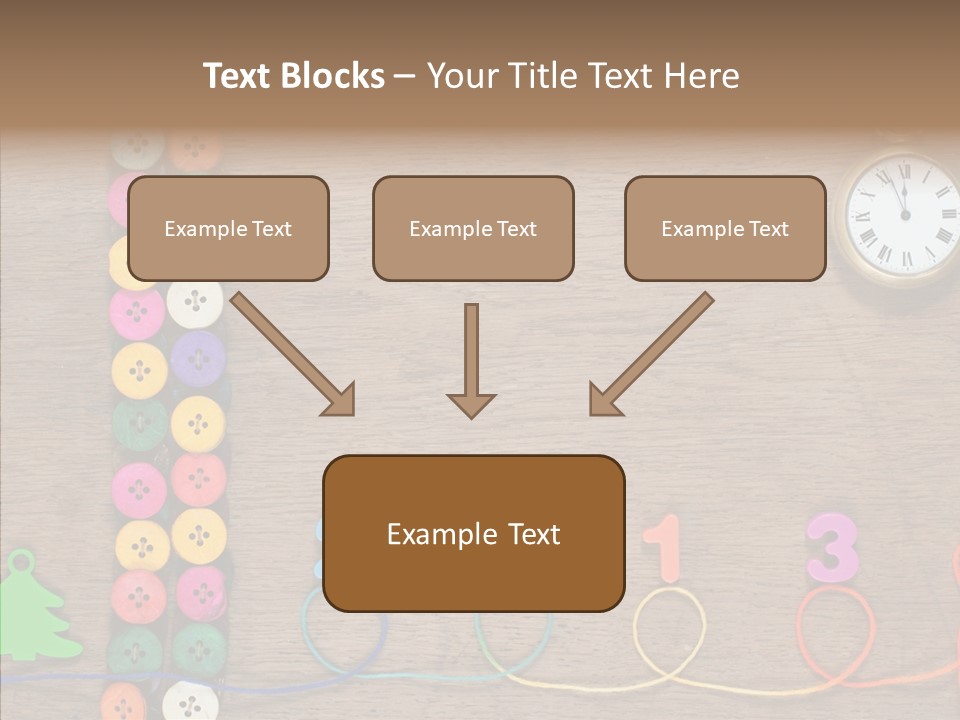 Text Blocks – Your Title Text Here

Example Text

Example Text

Example Text

Example Text

1

3